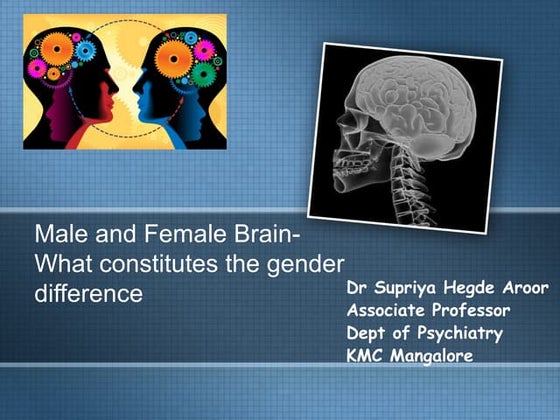 Male and Female Brain- What constitutes the gender difference

Dr Supriya Hegde Aroor
Associate Professor
Dept of Psychiatry
KMC Mangalore